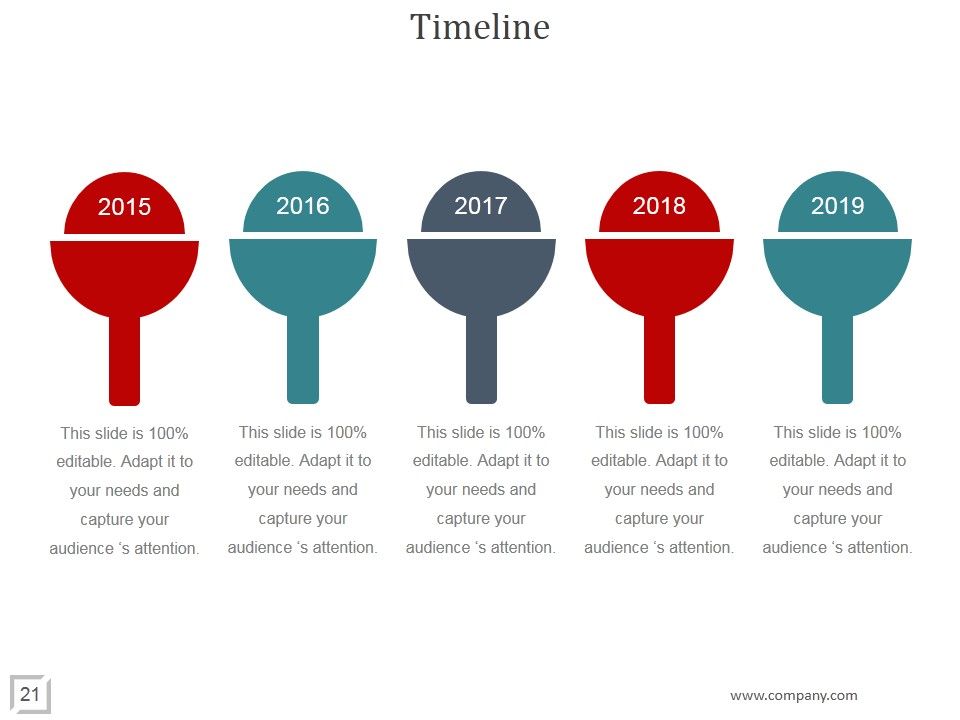 Timeline

2015

This slide is 100% editable. Adapt it to your needs and capture your audience 's attention.

2016

This slide is 100% editable. Adapt it to your needs and capture your audience 's attention.

2017

This slide is 100% editable. Adapt it to your needs and capture your audience 's attention.

2018

This slide is 100% editable. Adapt it to your needs and capture your audience 's attention.

2019

This slide is 100% editable. Adapt it to your needs and capture your audience 's attention.

21

www.company.com